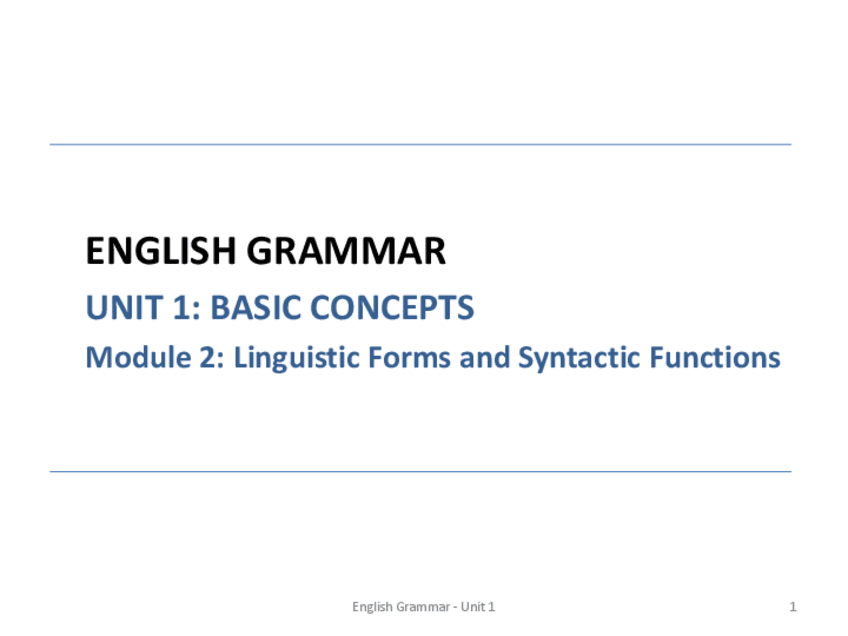 ENGLISH GRAMMAR

UNIT 1: BASIC CONCEPTS

Module 2: Linguistic Forms and Syntactic Functions

English Grammar - Unit 1

1